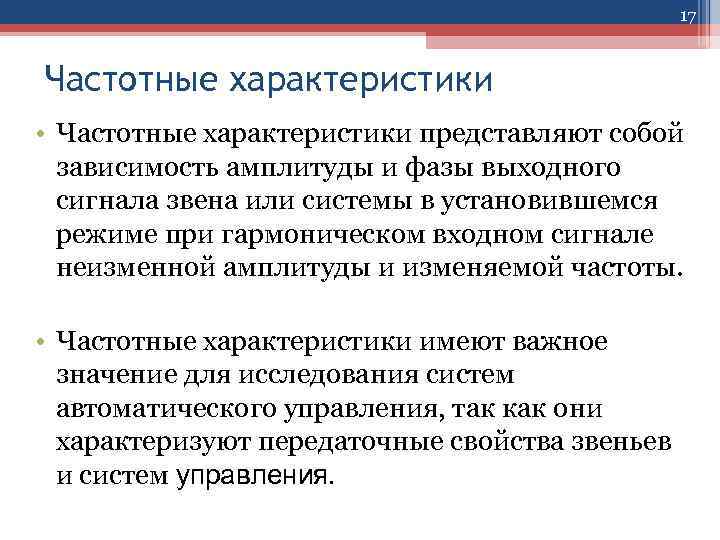 17

Частотные характеристики

• Частотные характеристики представляют собой зависимость амплитуды и фазы выходного сигнала звена или системы в установившемся режиме при гармоническом входном сигнале неизменной амплитуды и изменяемой частоты.

• Частотные характеристики имеют важное значение для исследования систем автоматического управления, так как они характеризуют передаточные свойства звеньев и систем управления.